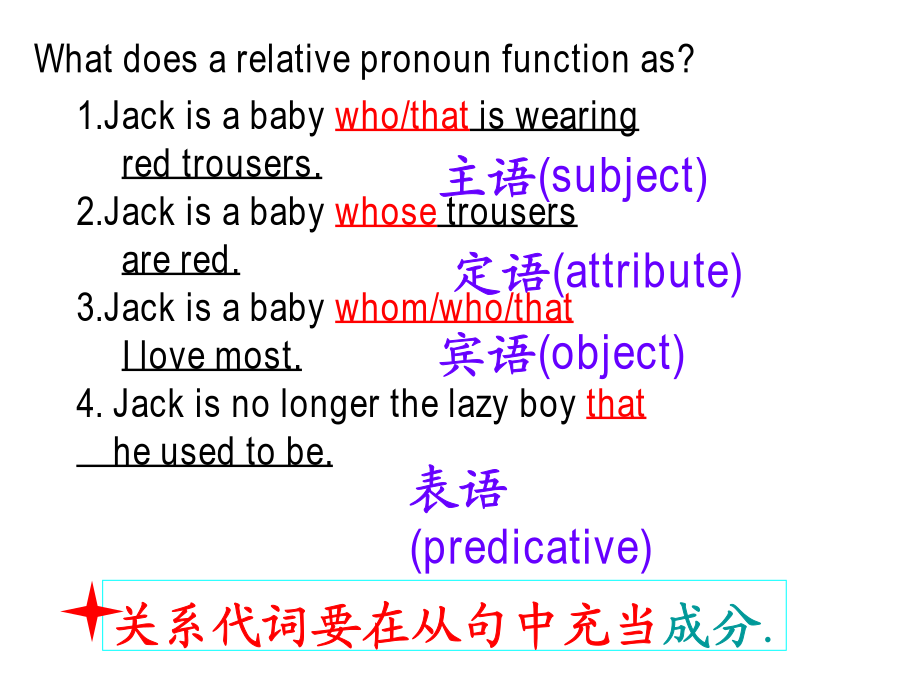 What does a relative pronoun function as?

1.Jack is a baby who/that is wearing red trousers.
主语(subject)

2.Jack is a baby whose trousers are red.
定语(attribute)

3.Jack is a baby whom/who/that I love most.
宾语(object)

4. Jack is no longer the lazy boy that he used to be.
表语 (predicative)

关系代词要在从句中充当成分.